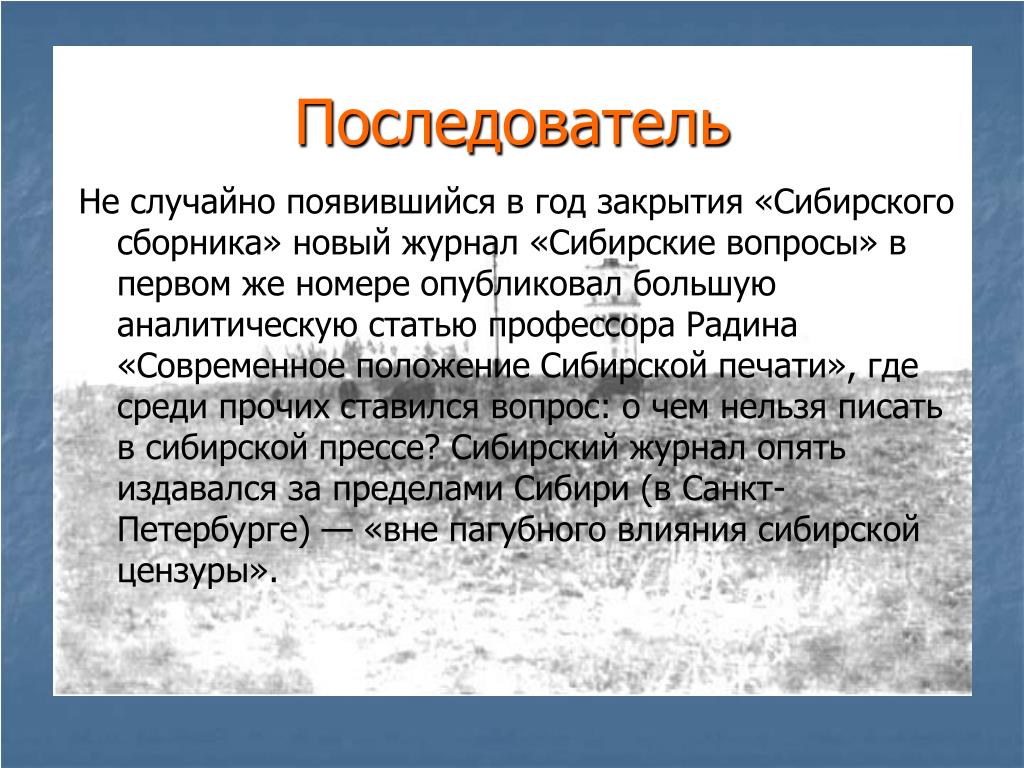 Последователь

Не случайно появившийся в год закрытия «Сибирского сборника» новый журнал «Сибирские вопросы» в первом же номере опубликовал большую аналитическую статью профессора Радина «Современное положение Сибирской печати», где среди прочих ставился вопрос: о чем нельзя писать в сибирской прессе? Сибирский журнал опять издавался за пределами Сибири (в Санкт-Петербурге) — «вне пагубного влияния сибирской цензуры».